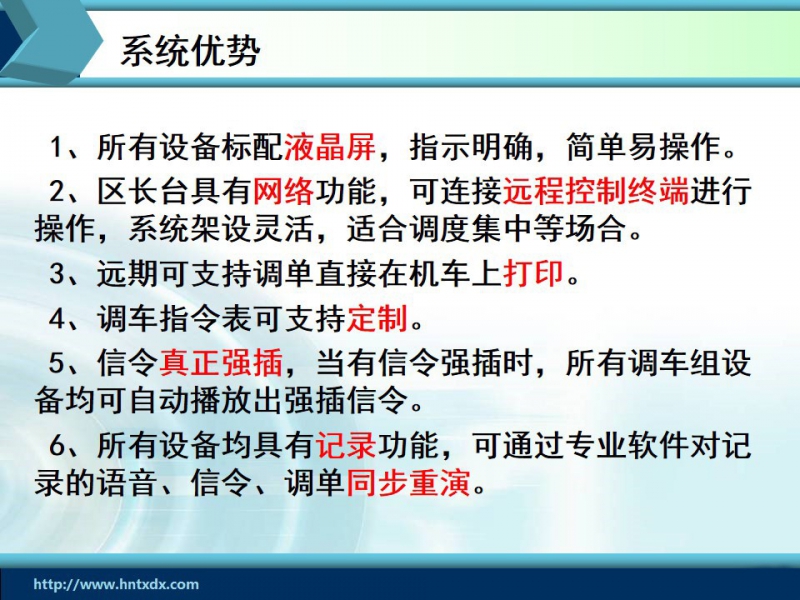 系统优势

1、所有设备标配液晶屏，指示明确，简单易操作。

2、区长台具有网络功能，可连接远程控制终端进行操作，系统架设灵活，适合调度集中等场合。

3、远期可支持调单直接在机车上打印。

4、调车指令表可支持定制。

5、信令真正强插，当有信令强插时，所有调车组设备均可自动播放出强插信令。

6、所有设备均具有记录功能，可通过专业软件对记录的语音、信令、调单同步重演。

http://www.hntxdx.com